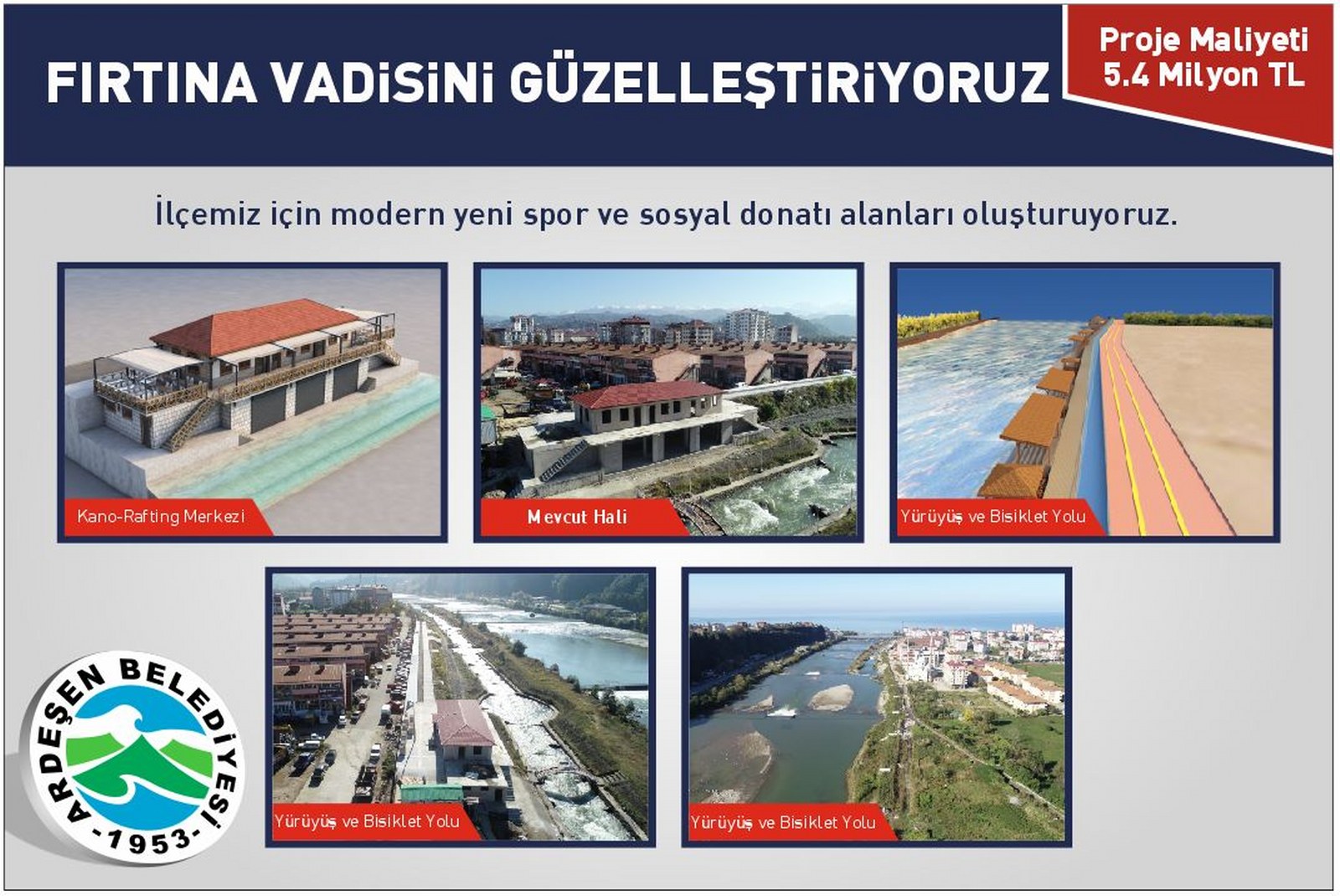 FIRTINA VADİSİNİ GÜZELLEŞTİRİYORUZ

Proje Maliyeti
5.4 Milyon TL

İlçemiz için modern yeni spor ve sosyal donatı alanları oluşturuyoruz.

Kano-Rafting Merkezi

Mevcut Hali

Yürüyüş ve Bisiklet Yolu

Yürüyüş ve Bisiklet Yolu

Yürüyüş ve Bisiklet Yolu

ARDEŞEN BELEDİYESİ
-1953-